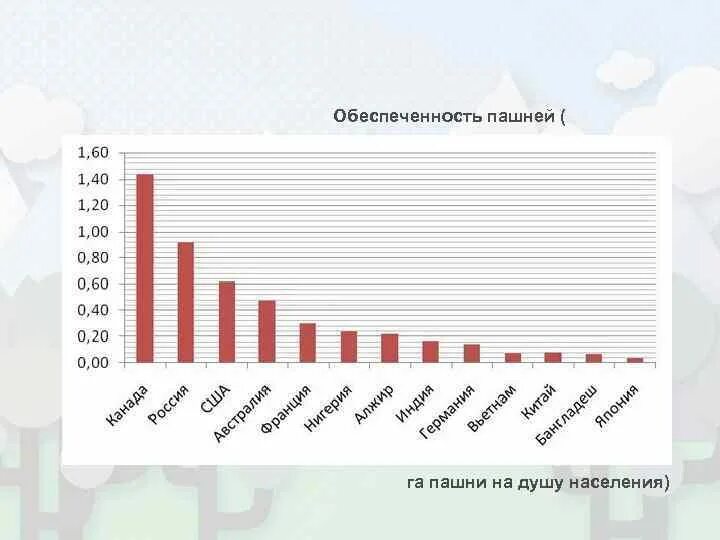 Обеспеченность пашней (

1,60
1,40
1,20
1,00
0,80
0,60
0,40
0,20
0,00

Канада
Россия
США
Австралия
Франция
Нигерия
Алжир
Индия
Германия
Вьетнам
Китай
Бангладеш
Япония

га пашни на душу населения)